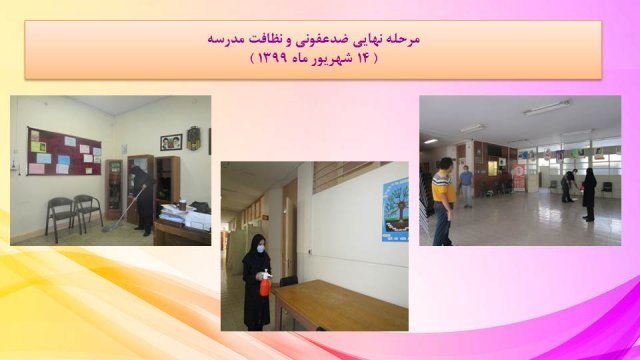 مرحله نهایی ضدعفونی و نظافت مدرسه
( ۱۴ شهریور ماه ۱۳۹۹ )